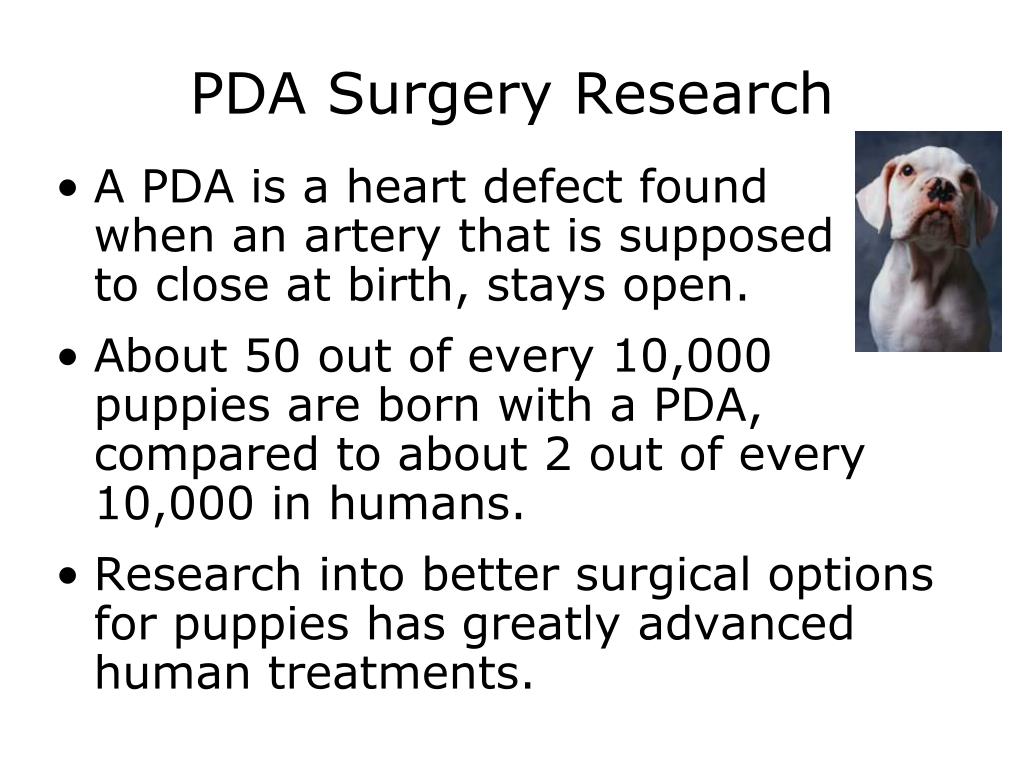 PDA Surgery Research

• A PDA is a heart defect found when an artery that is supposed to close at birth, stays open.

• About 50 out of every 10,000 puppies are born with a PDA, compared to about 2 out of every 10,000 in humans.

• Research into better surgical options for puppies has greatly advanced human treatments.